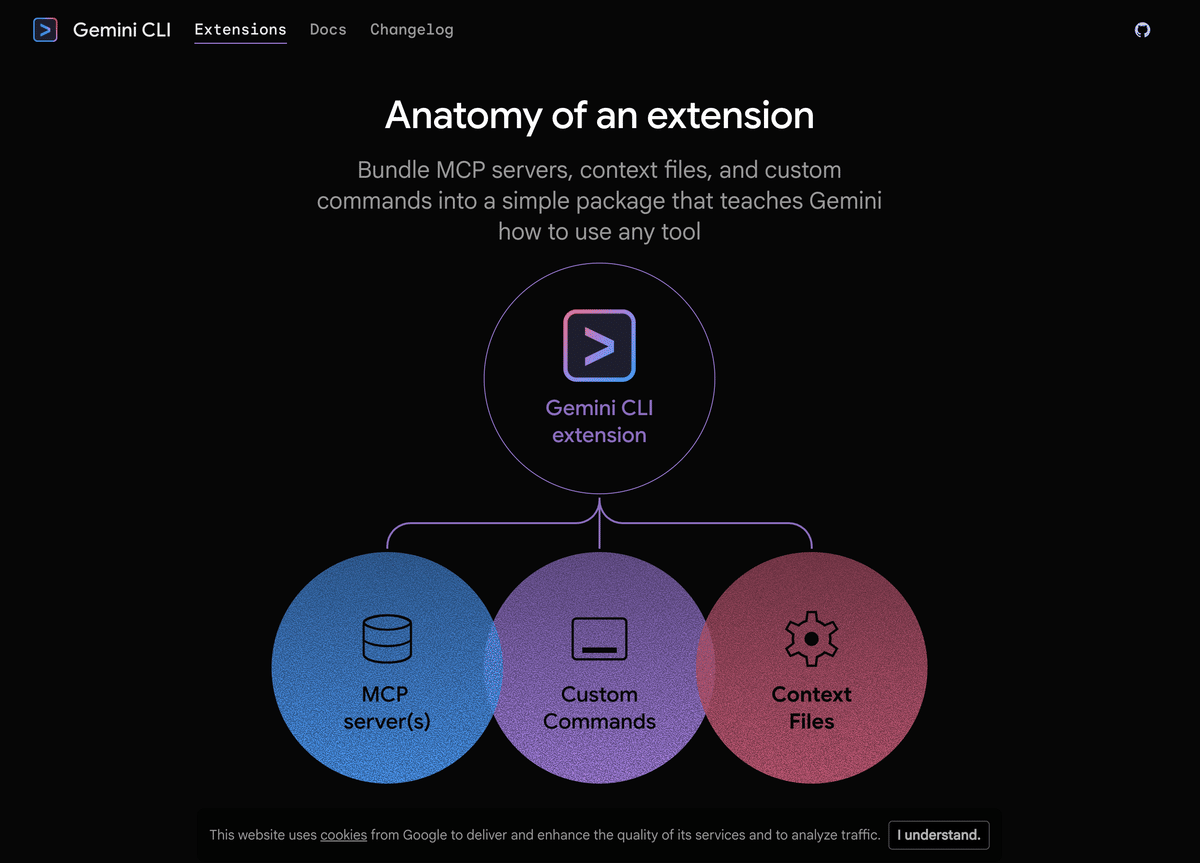 Gemini CLI Extensions Docs Changelog

Anatomy of an extension

Bundle MCP servers, context files, and custom commands into a simple package that teaches Gemini how to use any tool

Gemini CLI extension

MCP server(s)

Custom Commands

Context Files

This website uses cookies from Google to deliver and enhance the quality of its services and to analyze traffic. I understand.